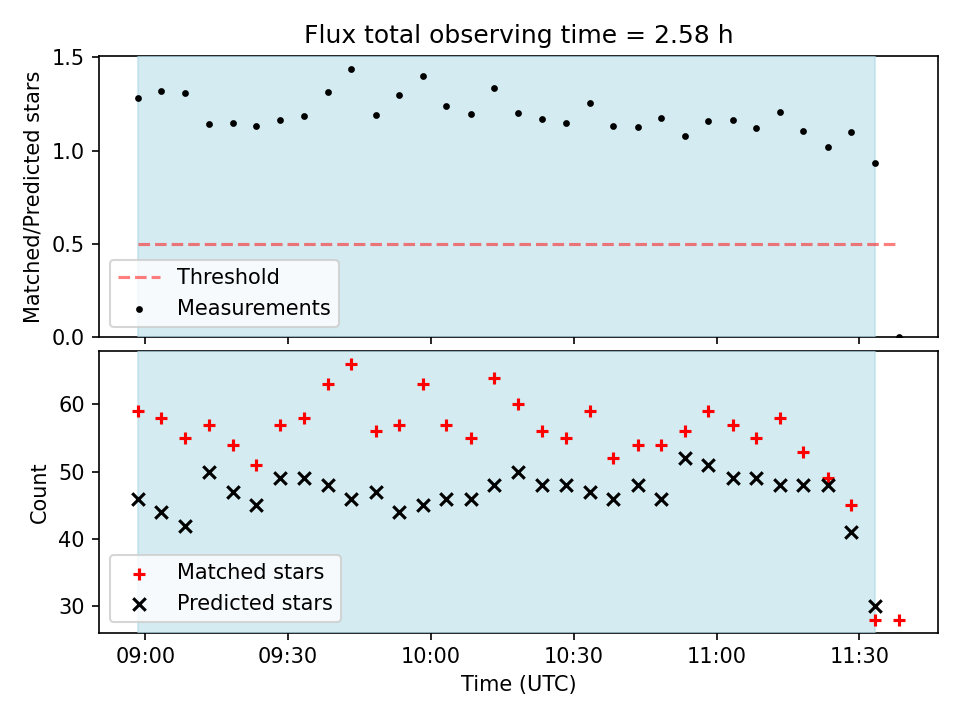 Flux total observing time = 2.58 h

Matched/Predicted stars

1.5
1.0
0.5
0.0

Threshold
Measurements

Count

60
50
40
30

Matched stars
Predicted stars

09:00
09:30
10:00
10:30
11:00
11:30

Time (UTC)